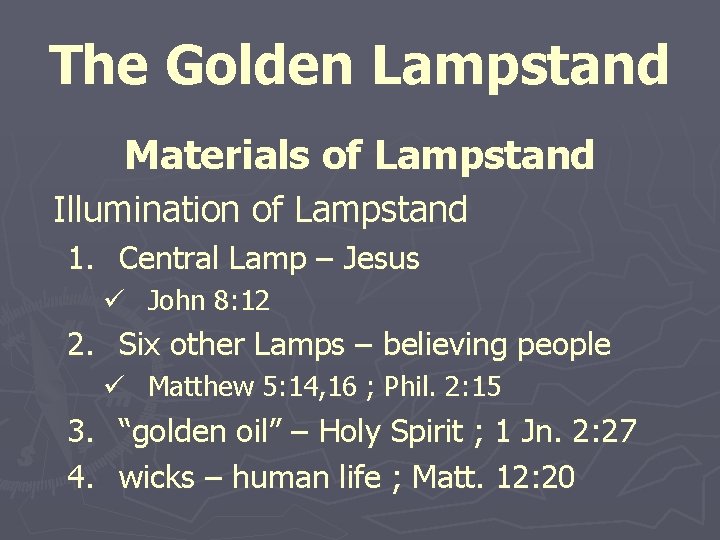 The Golden Lampstand

Materials of Lampstand

Illumination of Lampstand

1. Central Lamp – Jesus
   ✓ John 8:12
2. Six other Lamps – believing people
   ✓ Matthew 5:14,16 ; Phil. 2:15
3. “golden oil” – Holy Spirit ; 1 Jn. 2:27
4. wicks – human life ; Matt. 12:20